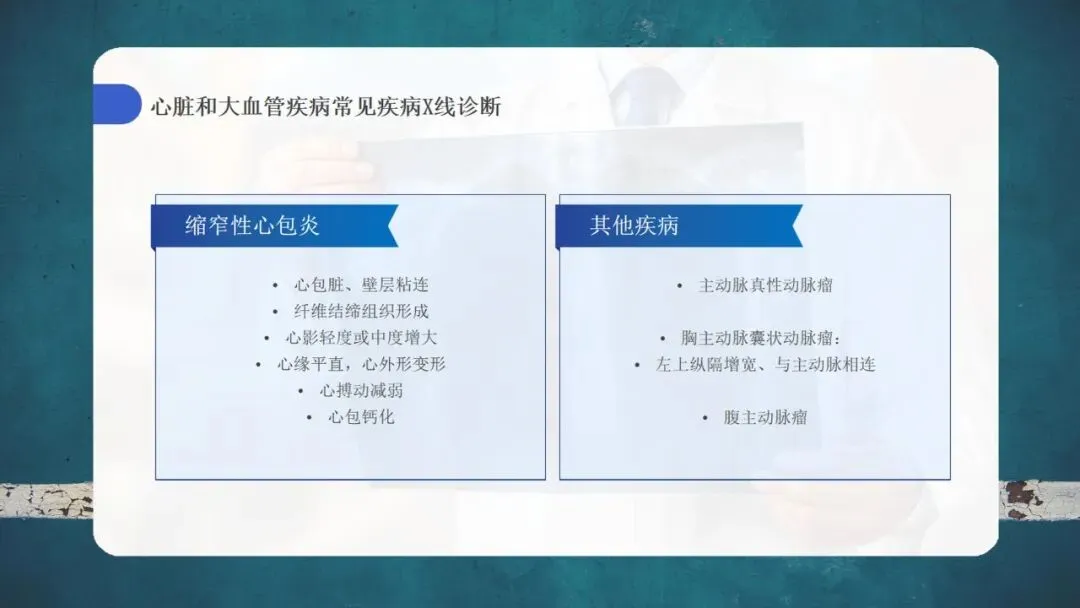 心脏和大血管疾病常见疾病X线诊断

缩窄性心包炎

• 心包脏、壁层粘连
• 纤维结缔组织形成
• 心影轻度或中度增大
• 心缘平直，心外形变形
• 心搏动减弱
• 心包钙化

其他疾病

• 主动脉真性动脉瘤

• 胸主动脉囊状动脉瘤：
• 左上纵隔增宽、与主动脉相连

• 腹主动脉瘤